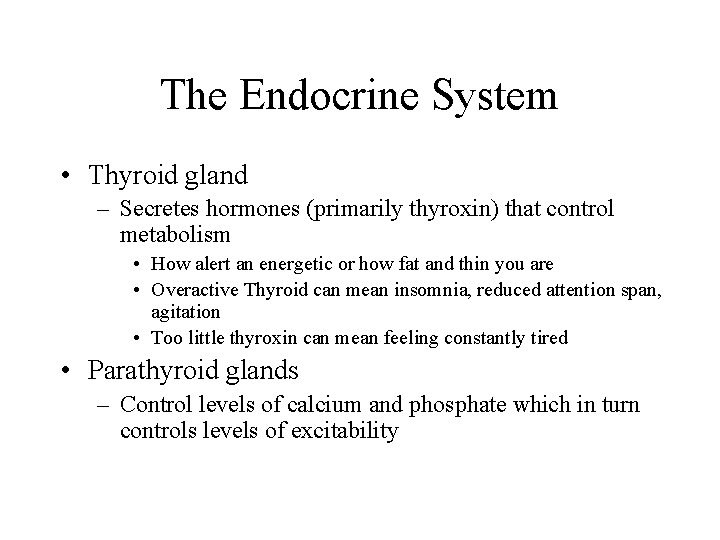 The Endocrine System

• Thyroid gland
  – Secretes hormones (primarily thyroxin) that control metabolism
    • How alert an energetic or how fat and thin you are
    • Overactive Thyroid can mean insomnia, reduced attention span, agitation
    • Too little thyroxin can mean feeling constantly tired
• Parathyroid glands
  – Control levels of calcium and phosphate which in turn controls levels of excitability